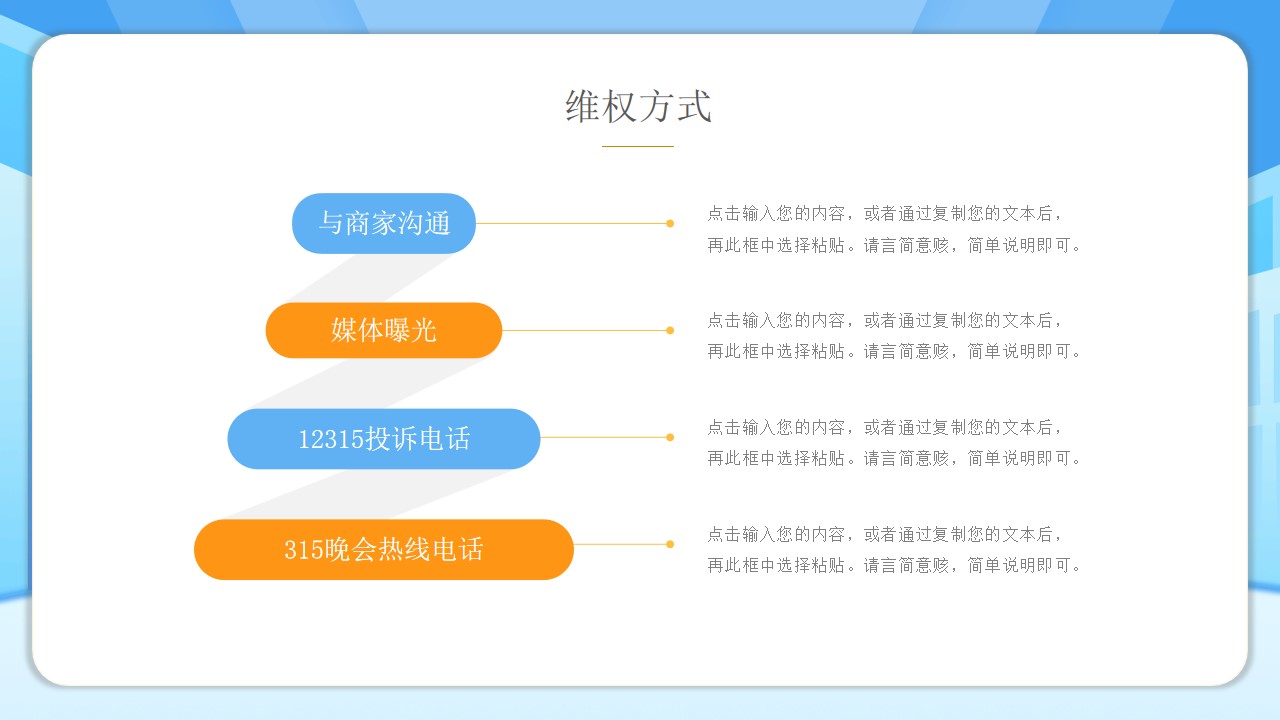 维权方式

与商家沟通

点击输入您的内容，或者通过复制您的文本后，再此框中选择粘贴。请言简意赅，简单说明即可。

媒体曝光

点击输入您的内容，或者通过复制您的文本后，再此框中选择粘贴。请言简意赅，简单说明即可。

12315投诉电话

点击输入您的内容，或者通过复制您的文本后，再此框中选择粘贴。请言简意赅，简单说明即可。

315晚会热线电话

点击输入您的内容，或者通过复制您的文本后，再此框中选择粘贴。请言简意赅，简单说明即可。